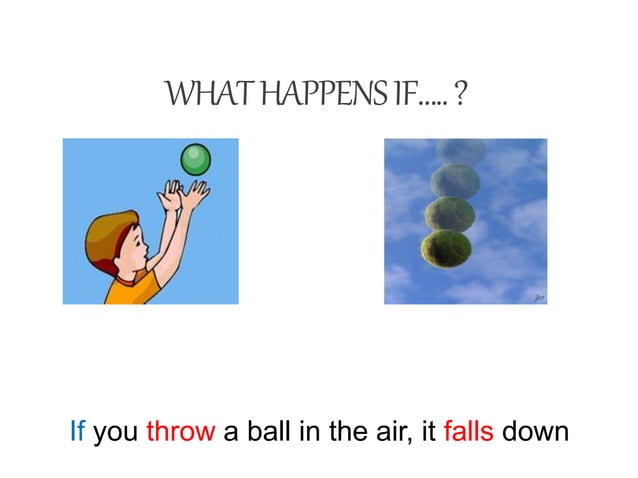 WHAT HAPPENS IF..... ?

If you throw a ball in the air, it falls down